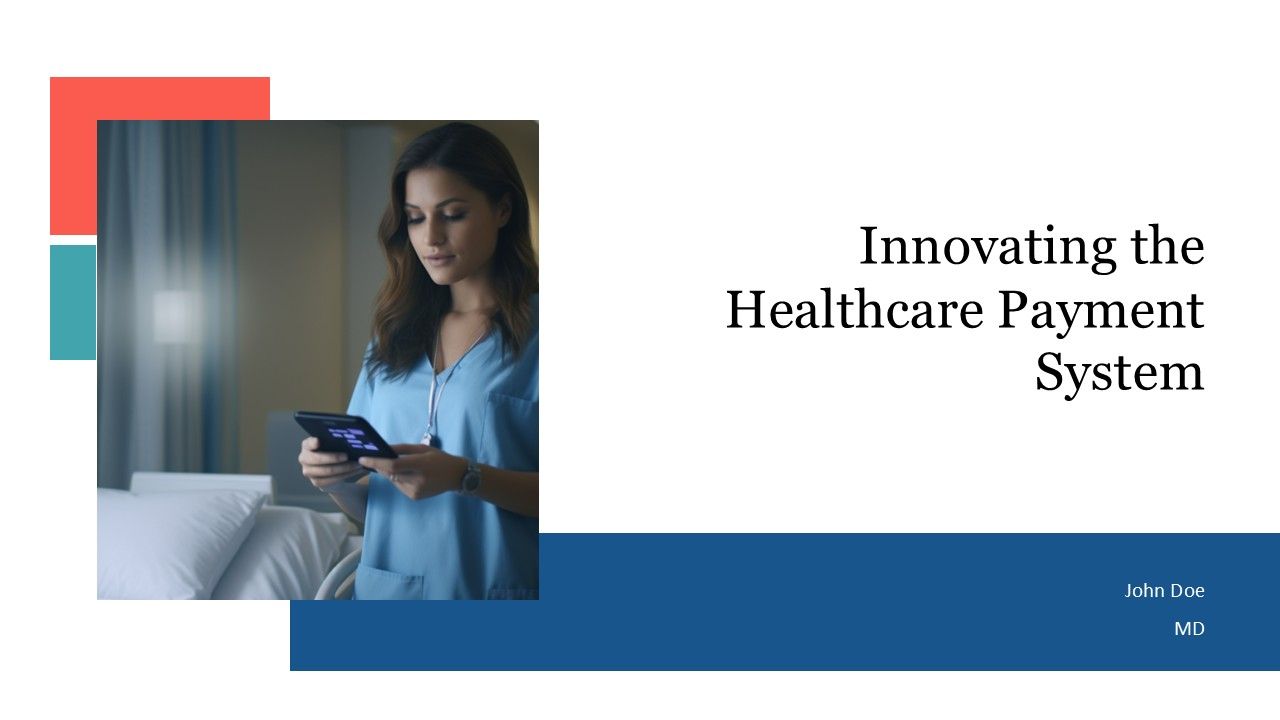 Innovating the Healthcare Payment System

John Doe

MD